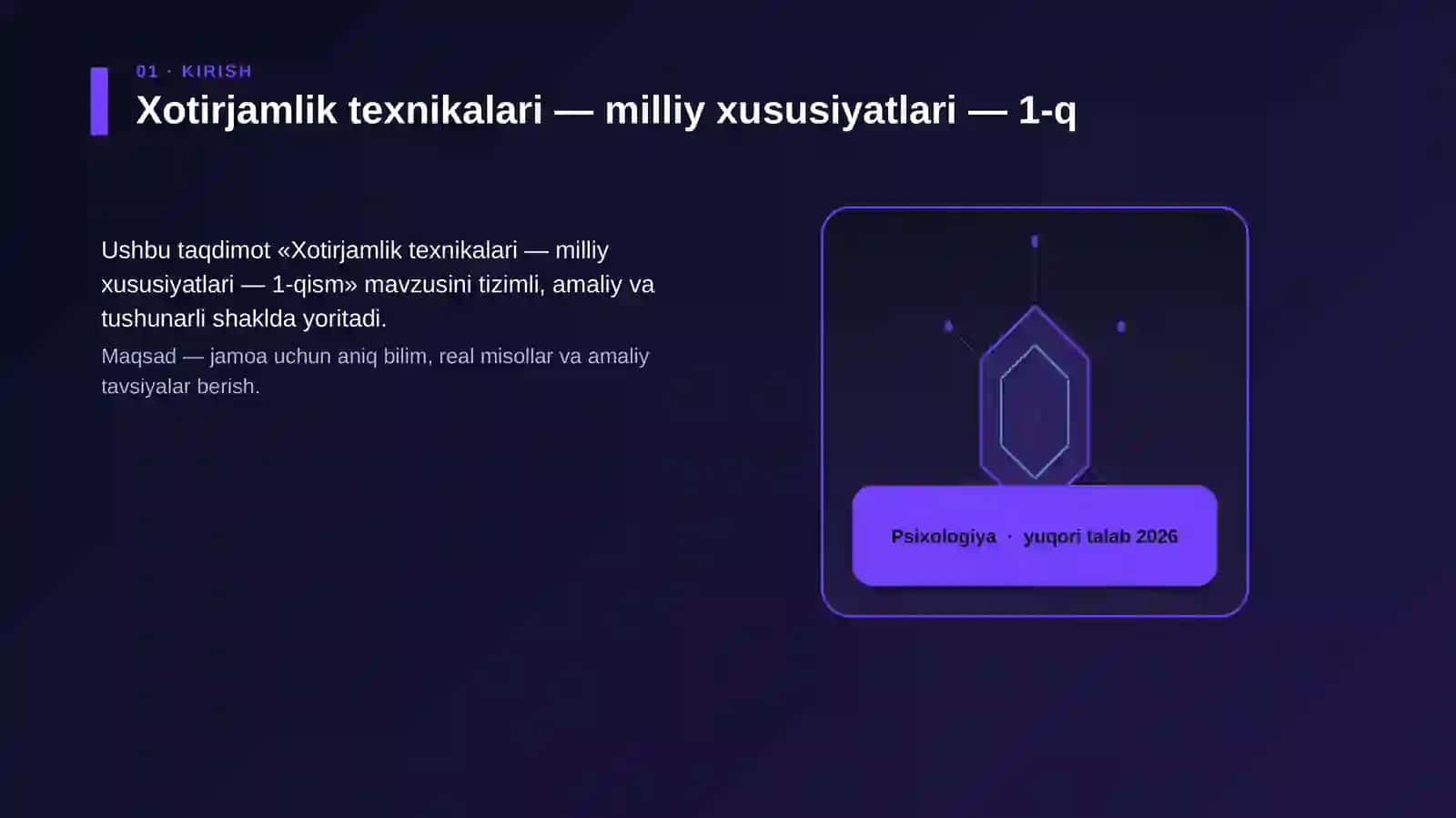 01 · KIRISH

Xotirjamlik texnikalari — milliy xususiyatlari — 1-q

Ushbu taqdimot «Xotirjamlik texnikalari — milliy xususiyatlari — 1-qism» mavzusini tizimli, amaliy va tushunarli shaklda yoritadi.

Maqsad — jamoa uchun aniq bilim, real misollar va amaliy tavsiyalar berish.

Psixologiya · yuqori talab 2026